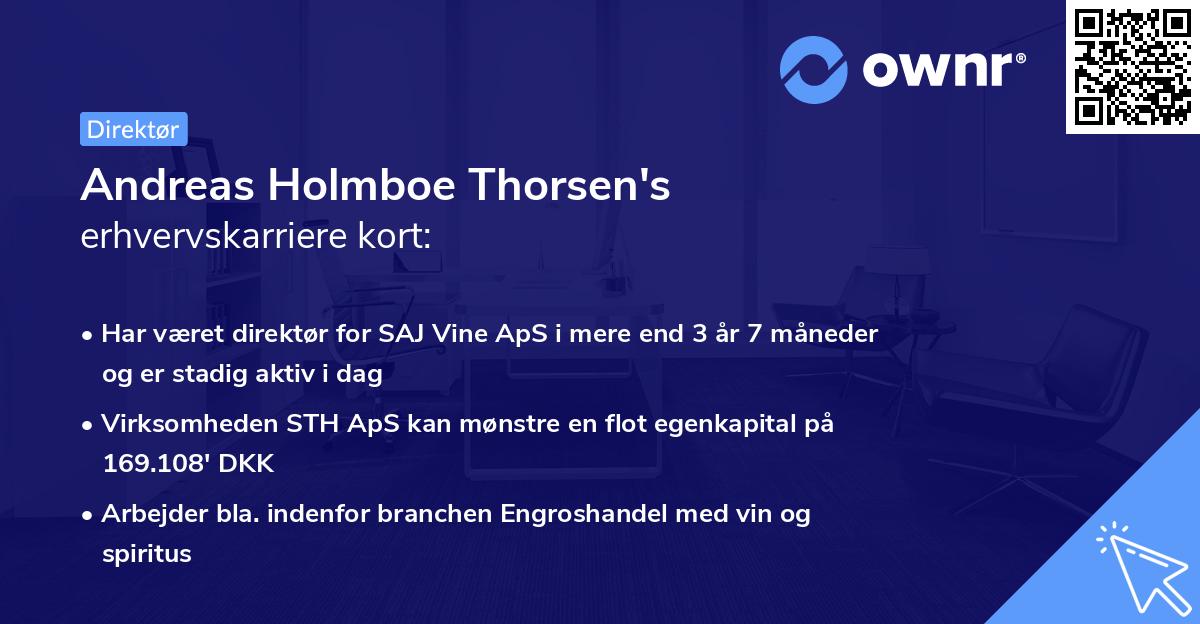 ownr®

Direktør

Andreas Holmboe Thorsen's
erhvervskarriere kort:

• Har været direktør for SAJ Vine ApS i mere end 3 år 7 måneder og er stadig aktiv i dag

• Virksomheden STH ApS kan mønstre en flot egenkapital på 169.108' DKK

• Arbejder bla. indenfor branchen Engroshandel med vin og spiritus